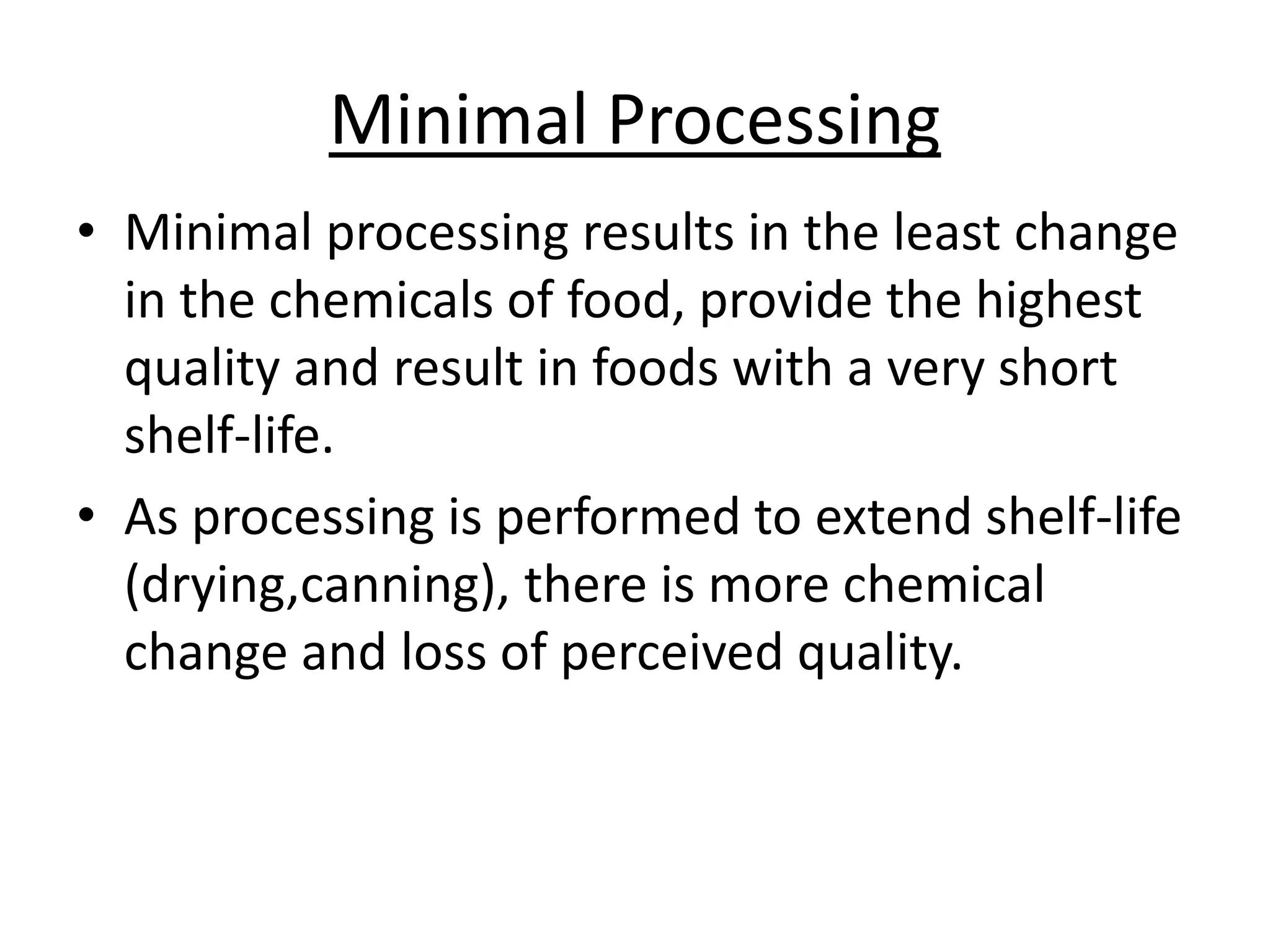 Minimal Processing

• Minimal processing results in the least change in the chemicals of food, provide the highest quality and result in foods with a very short shelf-life.

• As processing is performed to extend shelf-life (drying,canning), there is more chemical change and loss of perceived quality.